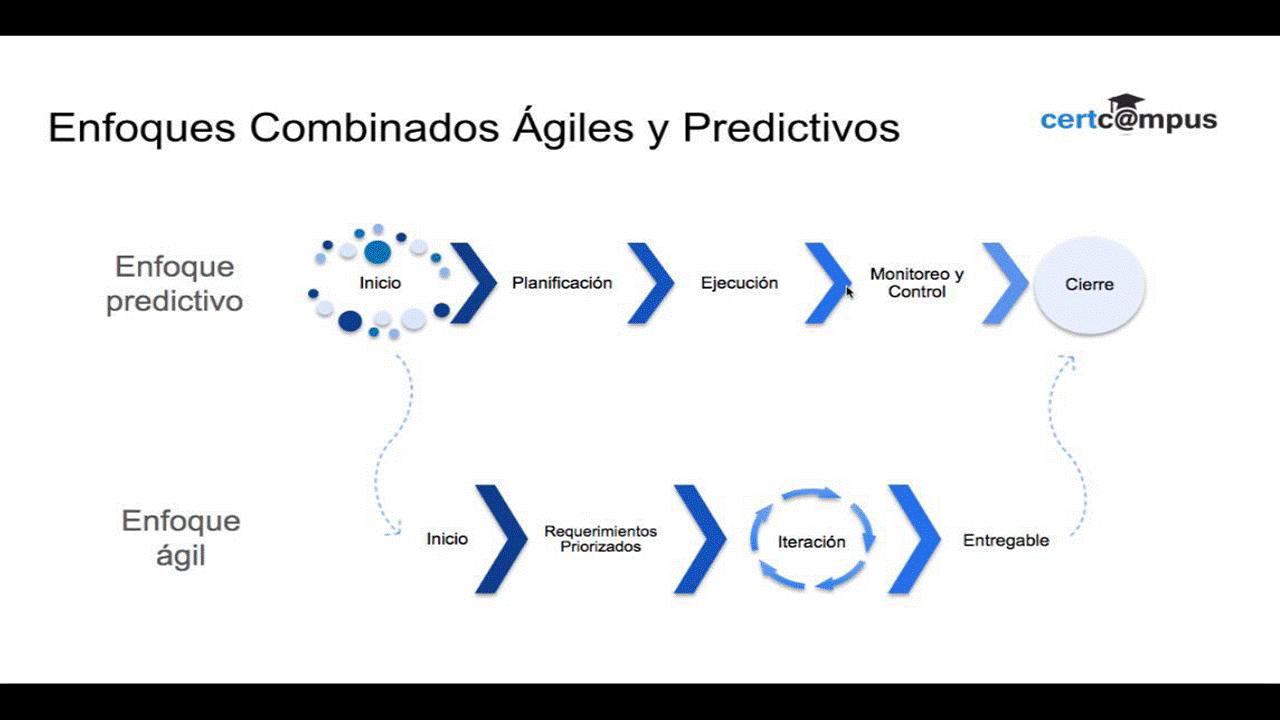 Enfoques Combinados Ágiles y Predictivos

certc@mpus

Enfoque predictivo

Inicio

Planificación

Ejecución

Monitoreo y Control

Cierre

Enfoque ágil

Inicio

Requerimientos Priorizados

Iteración

Entregable